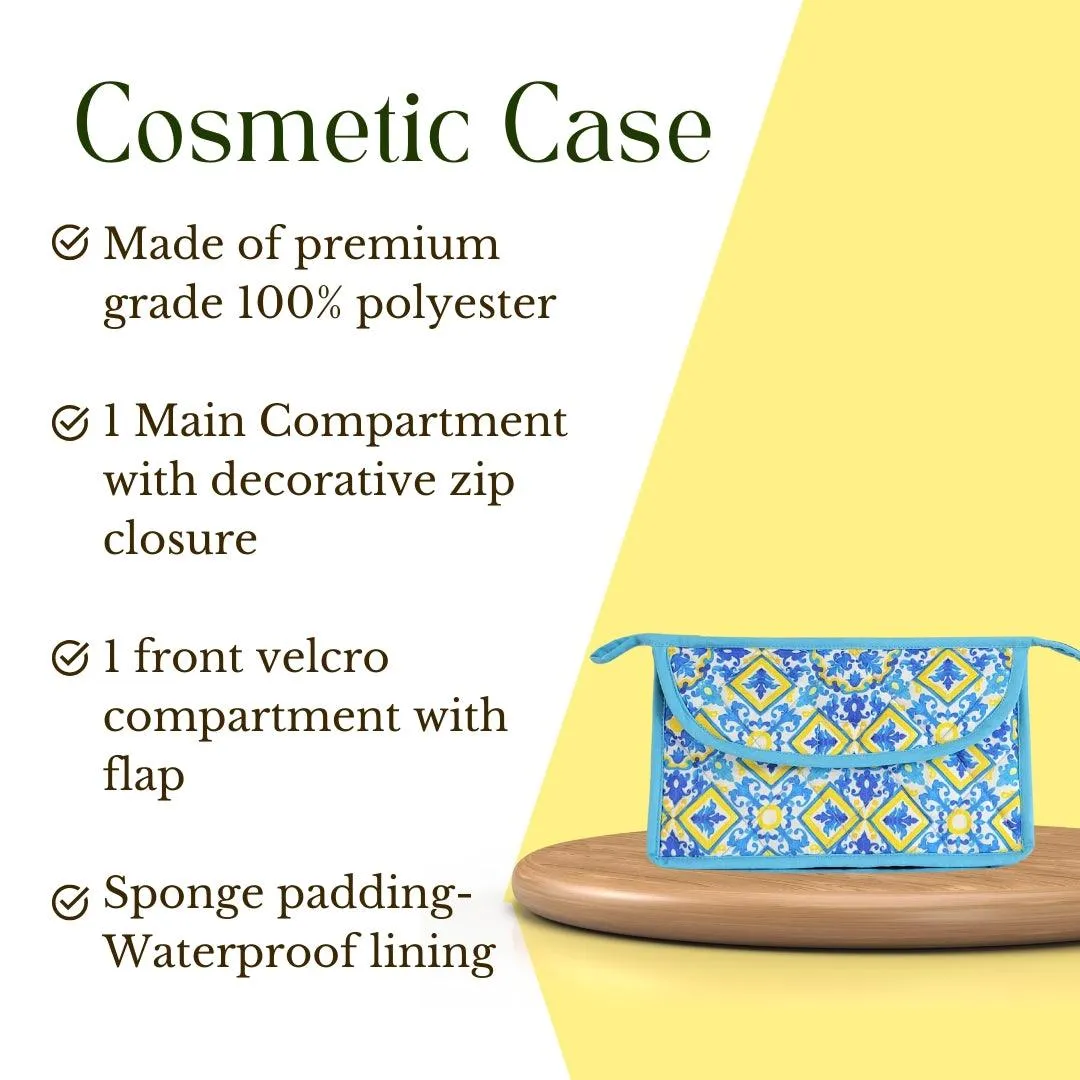 Cosmetic Case

Made of premium grade 100% polyester

1 Main Compartment with decorative zip closure

1 front velcro compartment with flap

Sponge padding-Waterproof lining